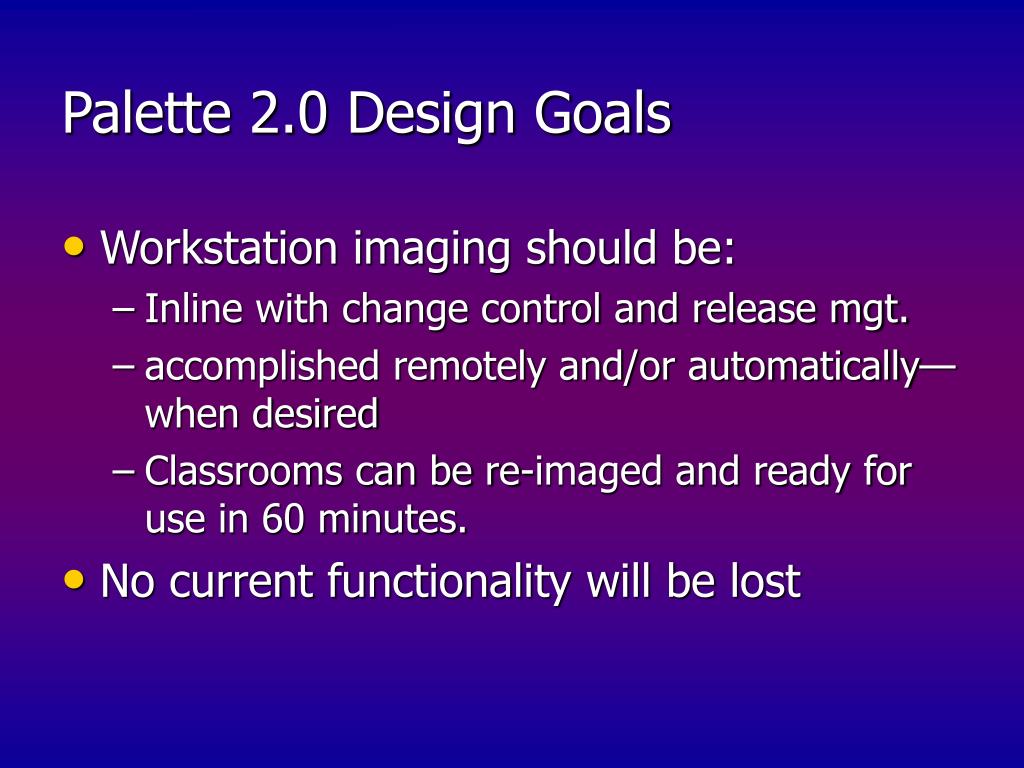 Palette 2.0 Design Goals

• Workstation imaging should be:
  – Inline with change control and release mgt.
  – accomplished remotely and/or automatically—when desired
  – Classrooms can be re-imaged and ready for use in 60 minutes.
• No current functionality will be lost